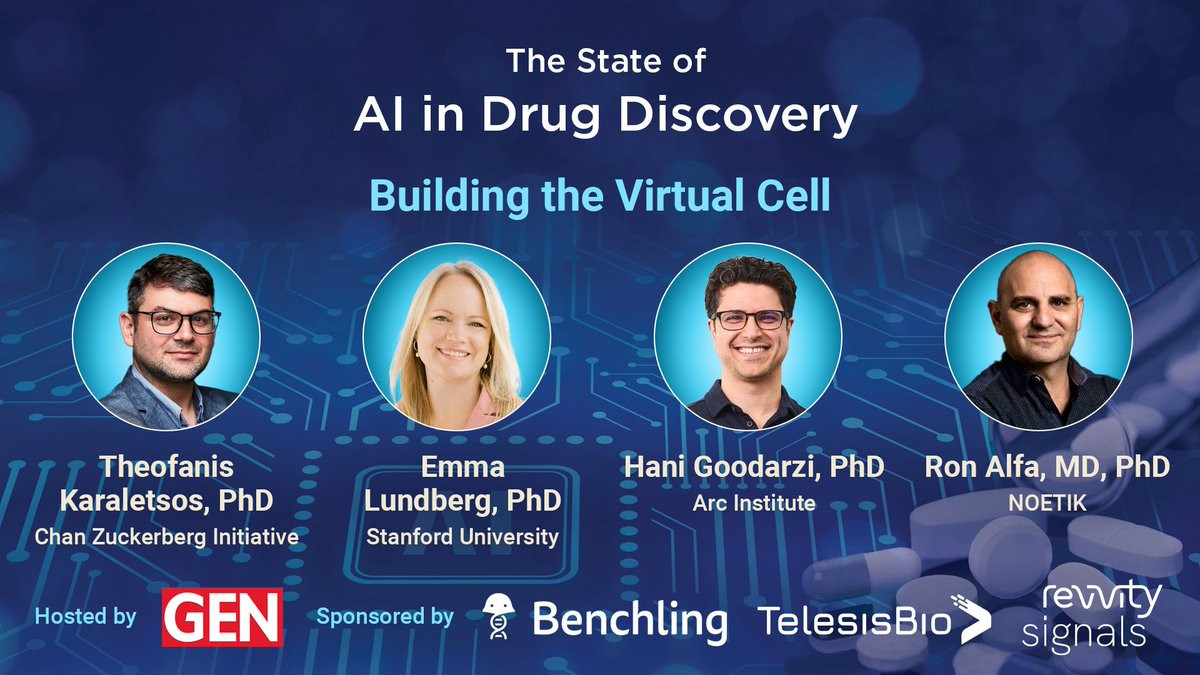 The State of
AI in Drug Discovery

Building the Virtual Cell

Theofanis Karaletsos, PhD
Chan Zuckerberg Initiative

Emma Lundberg, PhD
Stanford University

Hani Goodarzi, PhD
Arc Institute

Ron Alfa, MD, PhD
NOETIK

Hosted by GEN Sponsored by Benchling TelesisBio revvity signals